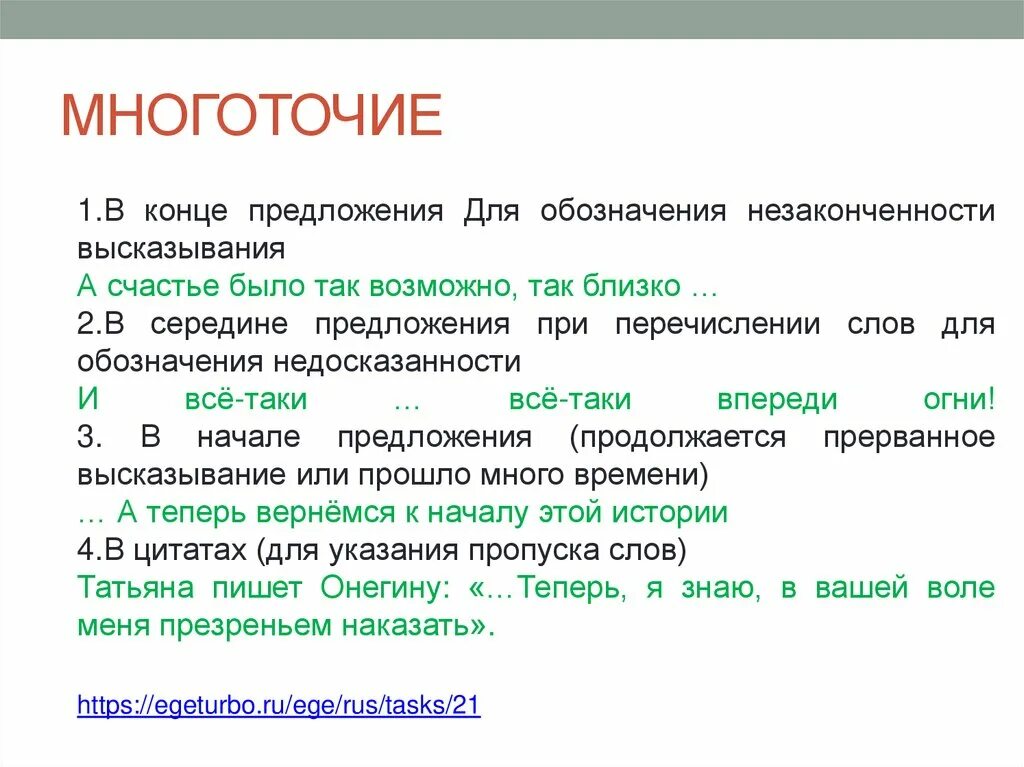 МНОГОТОЧИЕ

1.В конце предложения Для обозначения незаконченности высказывания
А счастье было так возможно, так близко …
2.В середине предложения при перечислении слов для обозначения недосказанности
И всё-таки … всё-таки впереди огни!
3. В начале предложения (продолжается прерванное высказывание или прошло много времени)
… А теперь вернёмся к началу этой истории
4.В цитатах (для указания пропуска слов)
Татьяна пишет Онегину: «…Теперь, я знаю, в вашей воле меня презреньем наказать».

https://egeturbo.ru/ege/rus/tasks/21